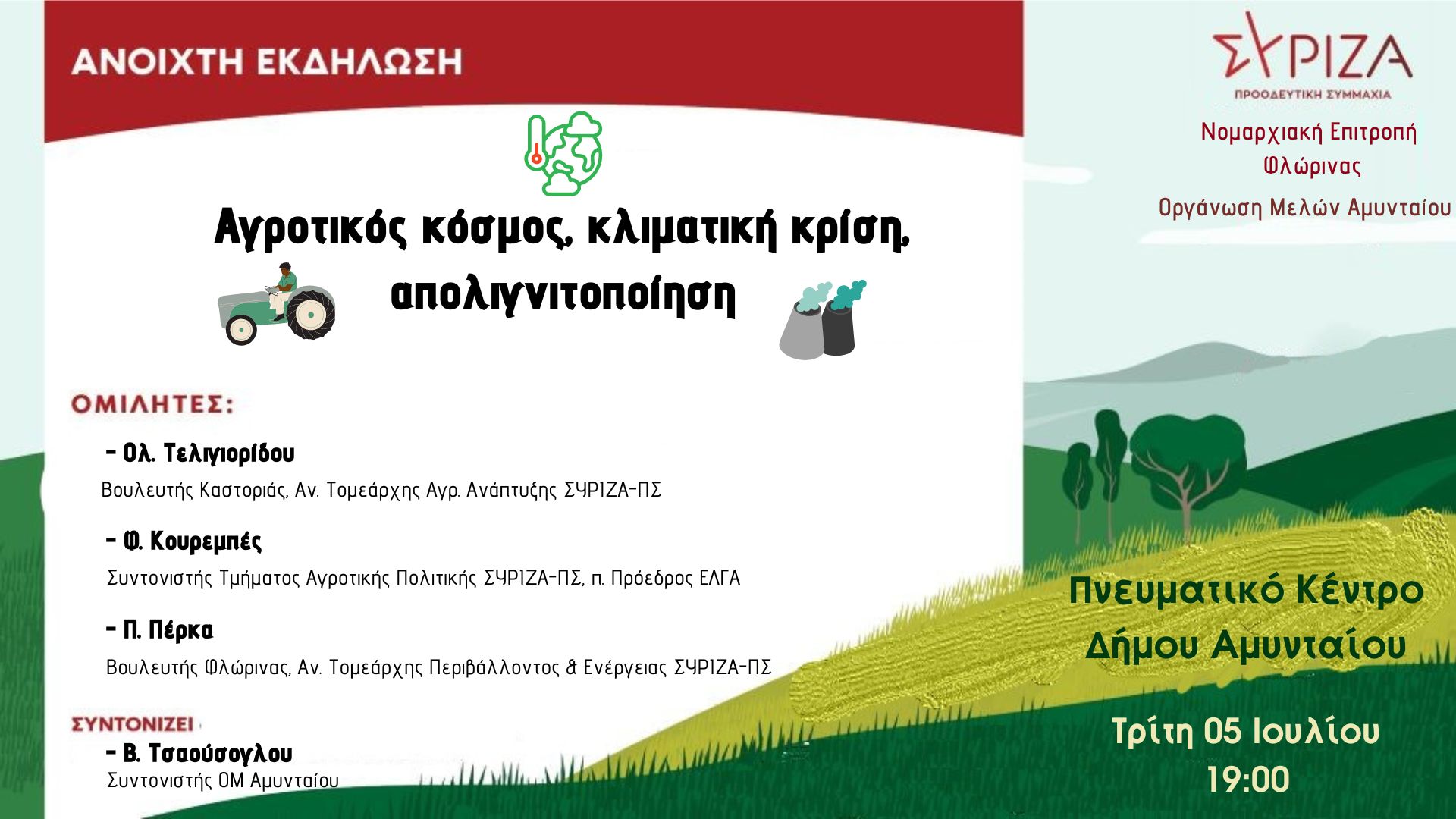 ΑΝΟΙΧΤΗ ΕΚΔΗΛΩΣΗ

ΣΥΡΙΖΑ
ΠΡΟΟΔΕΥΤΙΚΗ ΣΥΜΜΑΧΙΑ

Νομαρχιακή Επιτροπή Φλώρινας

Οργάνωση Μελών Αμυνταίου

Αγροτικός κόσμος, κλιματική κρίση, απολιγνιτοποίηση

ΟΜΙΛΗΤΕΣ:

- Ολ. Τελιγιορίδου
Βουλευτής Καστοριάς, Αν. Τομεάρχης Αγρ. Ανάπτυξης ΣΥΡΙΖΑ-ΠΣ

- Φ. Κουρεμπές
Συντονιστής Τμήματος Αγροτικής Πολιτικής ΣΥΡΙΖΑ-ΠΣ, π. Πρόεδρος ΕΛΓΑ

- Π. Πέρκα
Βουλευτής Φλώρινας, Αν. Τομεάρχης Περιβάλλοντος & Ενέργειας ΣΥΡΙΖΑ-ΠΣ

ΣΥΝΤΟΝΙΖΕΙ
- Β. Τσαούσογλου
Συντονιστής ΟΜ Αμυνταίου

Πνευματικό Κέντρο Δήμου Αμυνταίου

Τρίτη 05 Ιουλίου
19:00